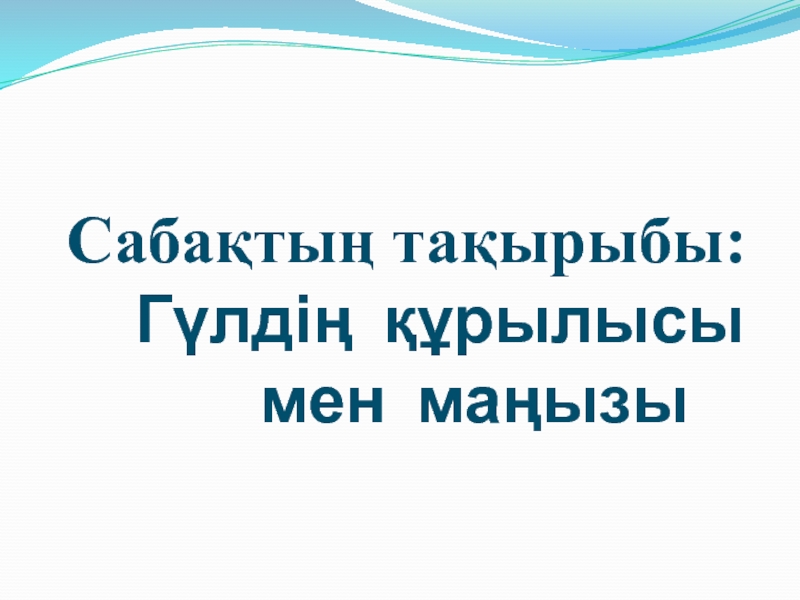 Сабақтың тақырыбы:
Гүлдің құрылысы
мен маңызы